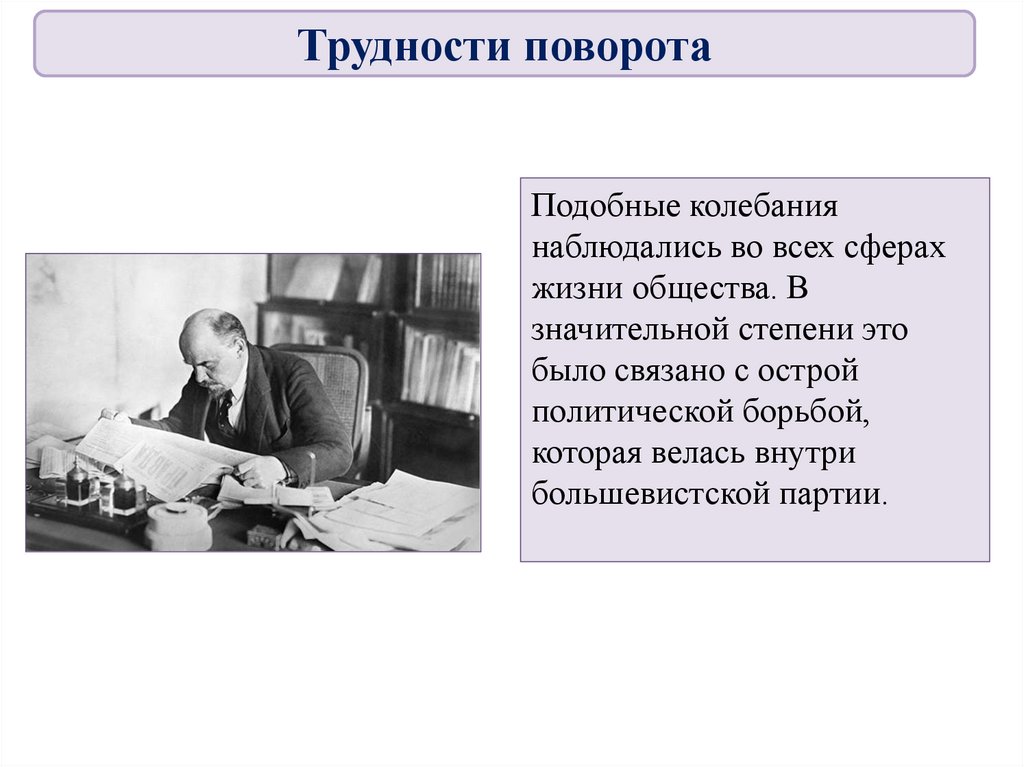 Трудности поворота

Подобные колебания наблюдались во всех сферах жизни общества. В значительной степени это было связано с острой политической борьбой, которая велась внутри большевистской партии.